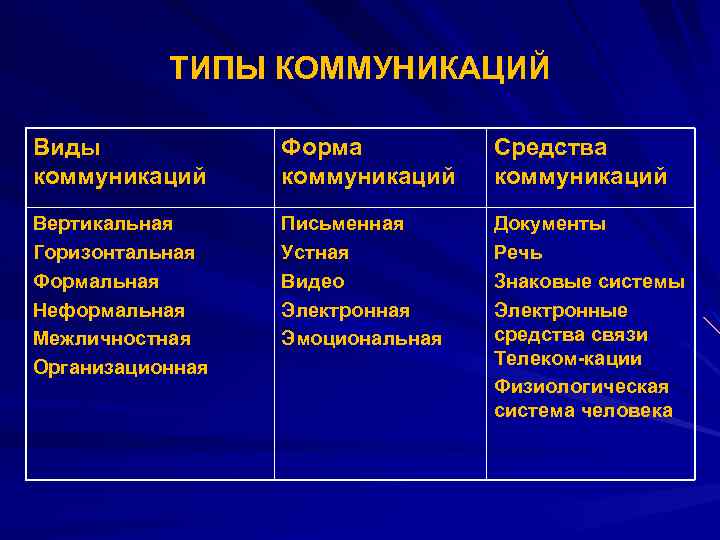 ТИПЫ КОММУНИКАЦИЙ

| Виды коммуникаций | Форма коммуникаций | Средства коммуникаций |
|---|---|---|
| Вертикальная<br>Горизонтальная<br>Формальная<br>Неформальная<br>Межличностная<br>Организационная | Письменная<br>Устная<br>Видео<br>Электронная<br>Эмоциональная | Документы<br>Речь<br>Знаковые системы<br>Электронные средства связи<br>Телеком-кации<br>Физиологическая система человека |